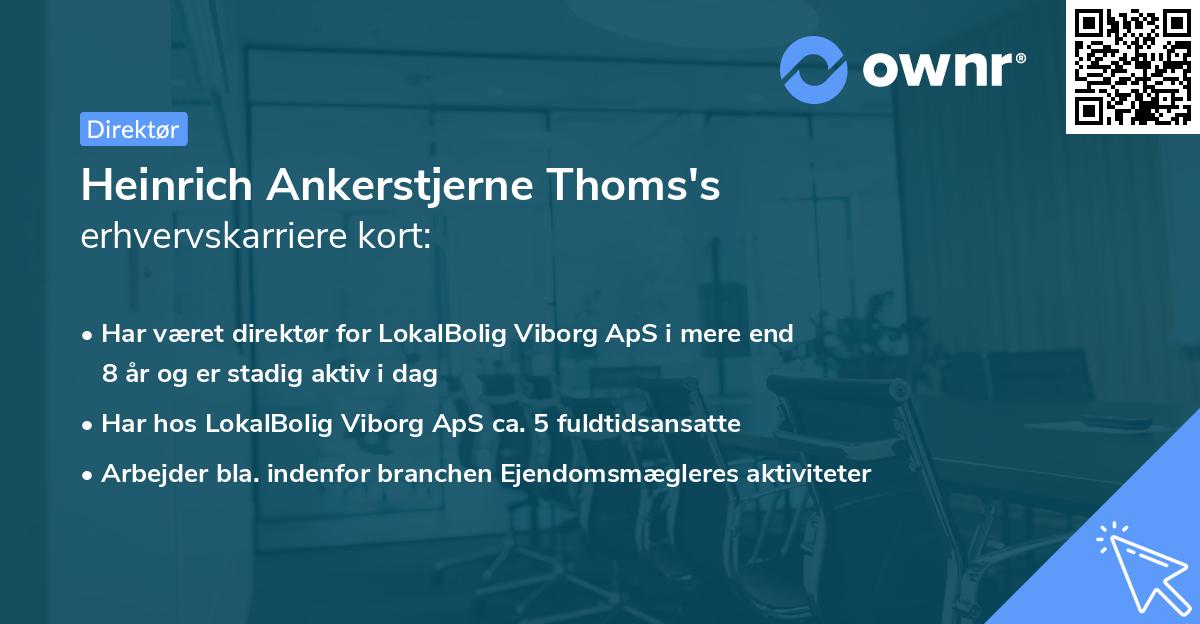 ownr®

Direktør

Heinrich Ankerstjerne Thoms's
erhvervskarriere kort:

• Har været direktør for LokalBolig Viborg ApS i mere end 8 år og er stadig aktiv i dag
• Har hos LokalBolig Viborg ApS ca. 5 fuldtidsansatte
• Arbejder bla. indenfor branchen Ejendomsmægleres aktiviteter